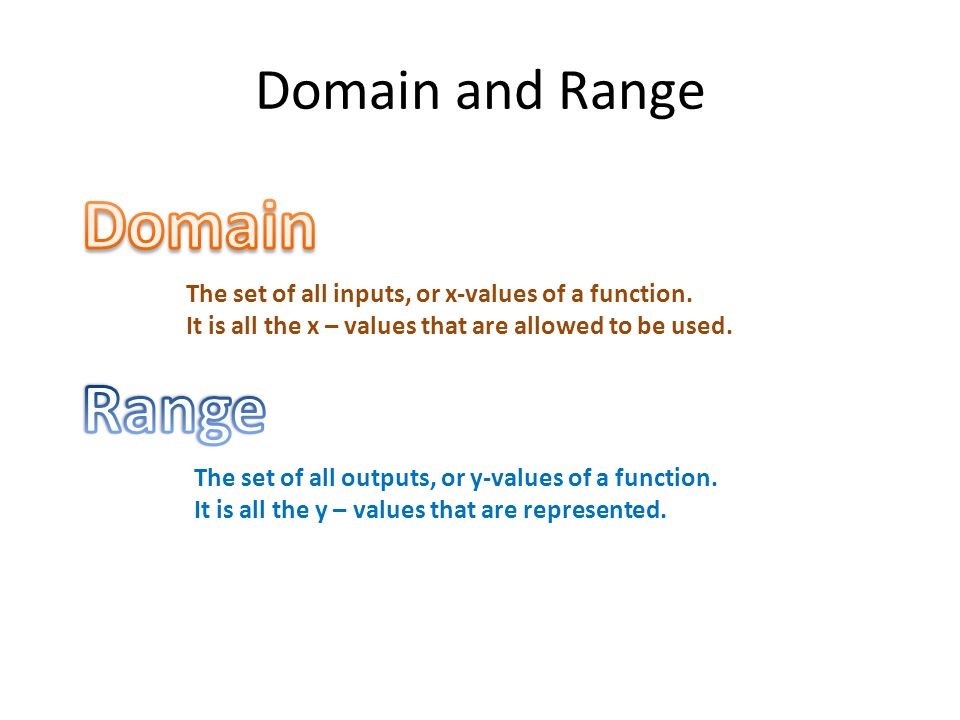 Domain and Range

Domain

The set of all inputs, or x-values of a function.
It is all the x – values that are allowed to be used.

Range

The set of all outputs, or y-values of a function.
It is all the y – values that are represented.